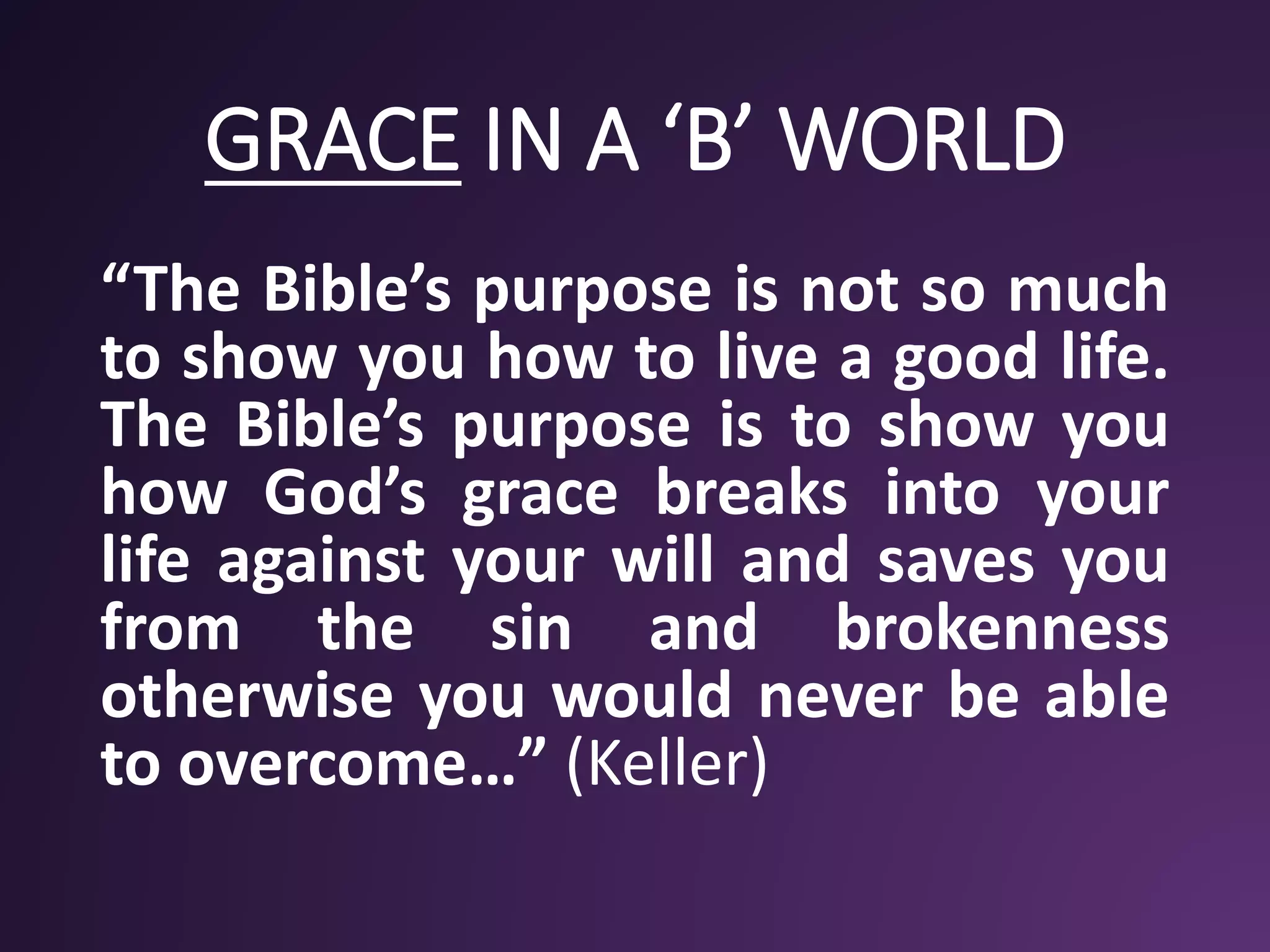 GRACE IN A ‘B’ WORLD

“The Bible’s purpose is not so much to show you how to live a good life. The Bible’s purpose is to show you how God’s grace breaks into your life against your will and saves you from the sin and brokenness otherwise you would never be able to overcome…” (Keller)